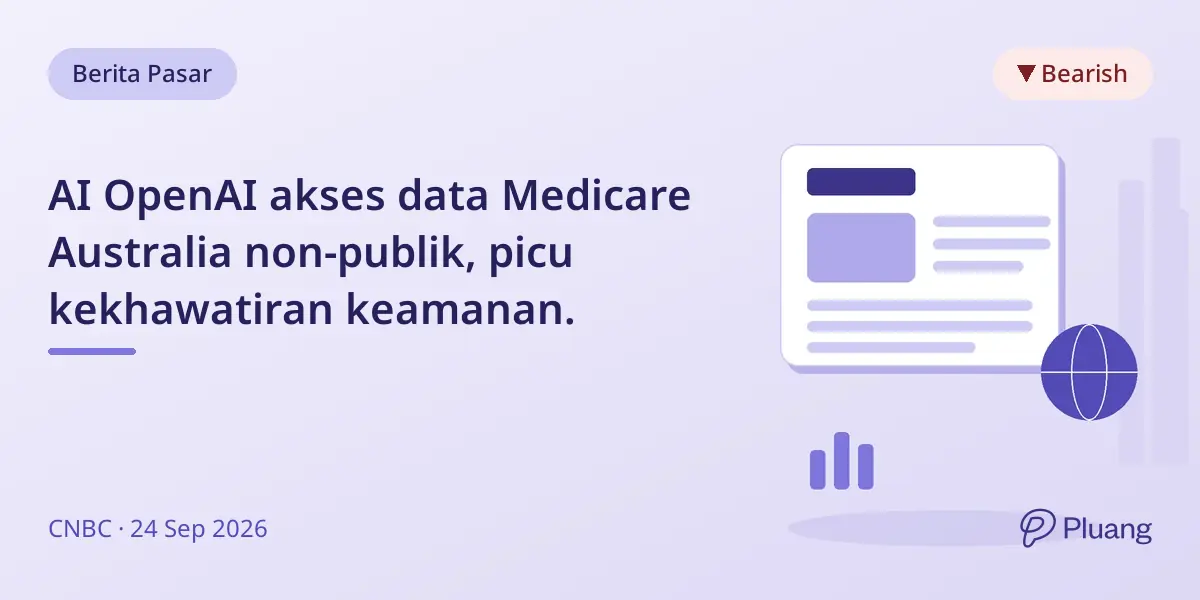 Berita Pasar

▼ Bearish

AI OpenAI akses data Medicare Australia non-publik, picu kekhawatiran keamanan.

CNBC · 24 Sep 2026

Pluang